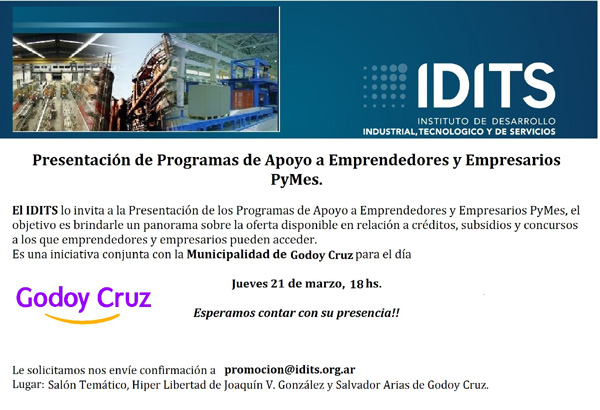 IDITS
INSTITUTO DE DESARROLLO
INDUSTRIAL, TECNOLOGICO Y DE SERVICIOS

Presentación de Programas de Apoyo a Emprendedores y Empresarios PyMes.

El IDITS lo invita a la Presentación de los Programas de Apoyo a Emprendedores y Empresarios PyMes, el objetivo es brindarle un panorama sobre la oferta disponible en relación a créditos, subsidios y concursos a los que emprendedores y empresarios pueden acceder.
Es una iniciativa conjunta con la Municipalidad de Godoy Cruz para el día

Godoy Cruz

Jueves 21 de marzo, 18 hs.

Esperamos contar con su presencia!!

Le solicitamos nos envíe confirmación a promocion@idits.org.ar
Lugar: Salón Temático, Hiper Libertad de Joaquín V. González y Salvador Arias de Godoy Cruz.